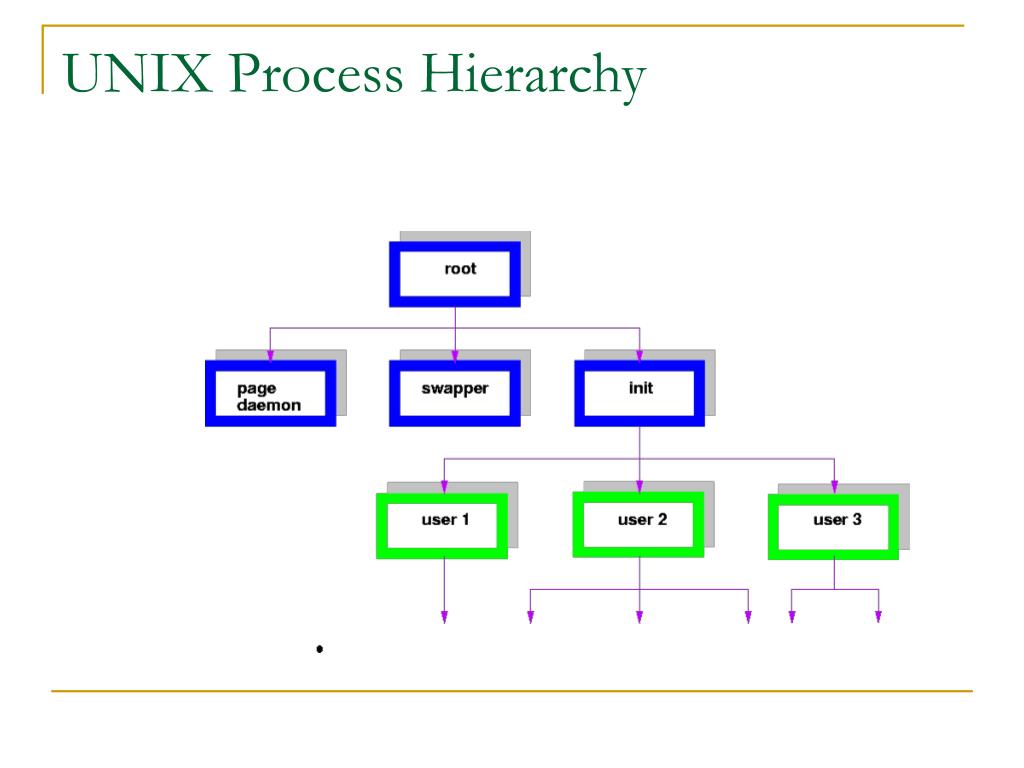 UNIX Process Hierarchy

root

page daemon

swapper

init

user 1

user 2

user 3